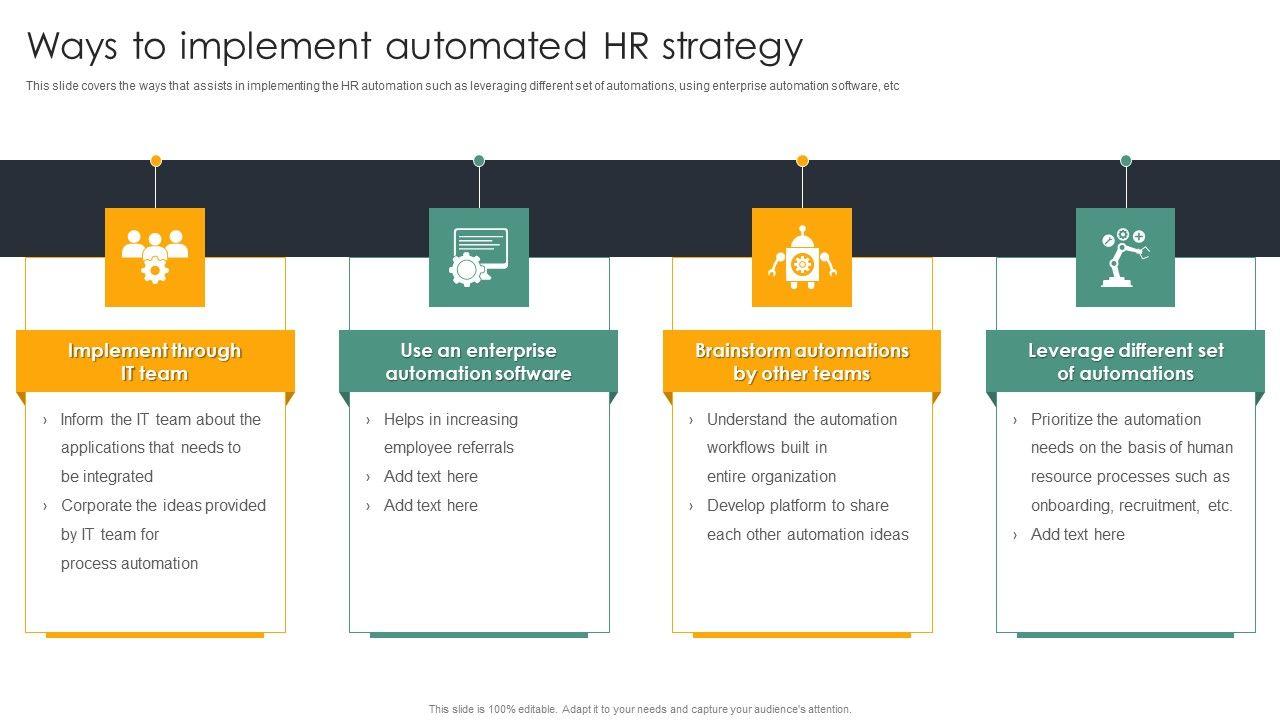 Ways to implement automated HR strategy

This slide covers the ways that assists in implementing the HR automation such as leveraging different set of automations, using enterprise automation software, etc

Implement through IT team

› Inform the IT team about the applications that needs to be integrated
› Corporate the ideas provided by IT team for process automation

Use an enterprise automation software

› Helps in increasing employee referrals
› Add text here
› Add text here

Brainstorm automations by other teams

› Understand the automation workflows built in entire organization
› Develop platform to share each other automation ideas

Leverage different set of automations

› Prioritize the automation needs on the basis of human resource processes such as onboarding, recruitment, etc.
› Add text here

This slide is 100% editable. Adapt it to your needs and capture your audience's attention.